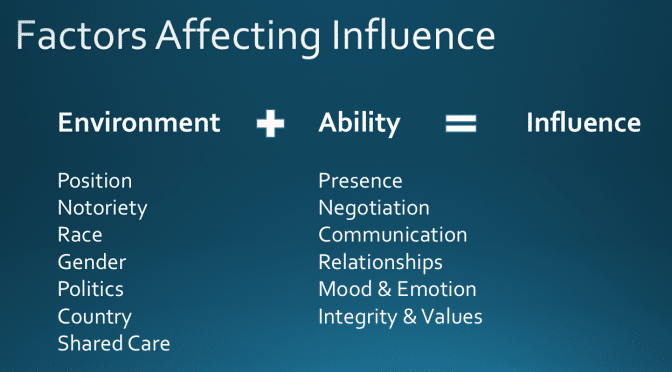 Factors Affecting Influence

Environment + Ability = Influence

Position
Notoriety
Race
Gender
Politics
Country
Shared Care

Presence
Negotiation
Communication
Relationships
Mood & Emotion
Integrity & Values